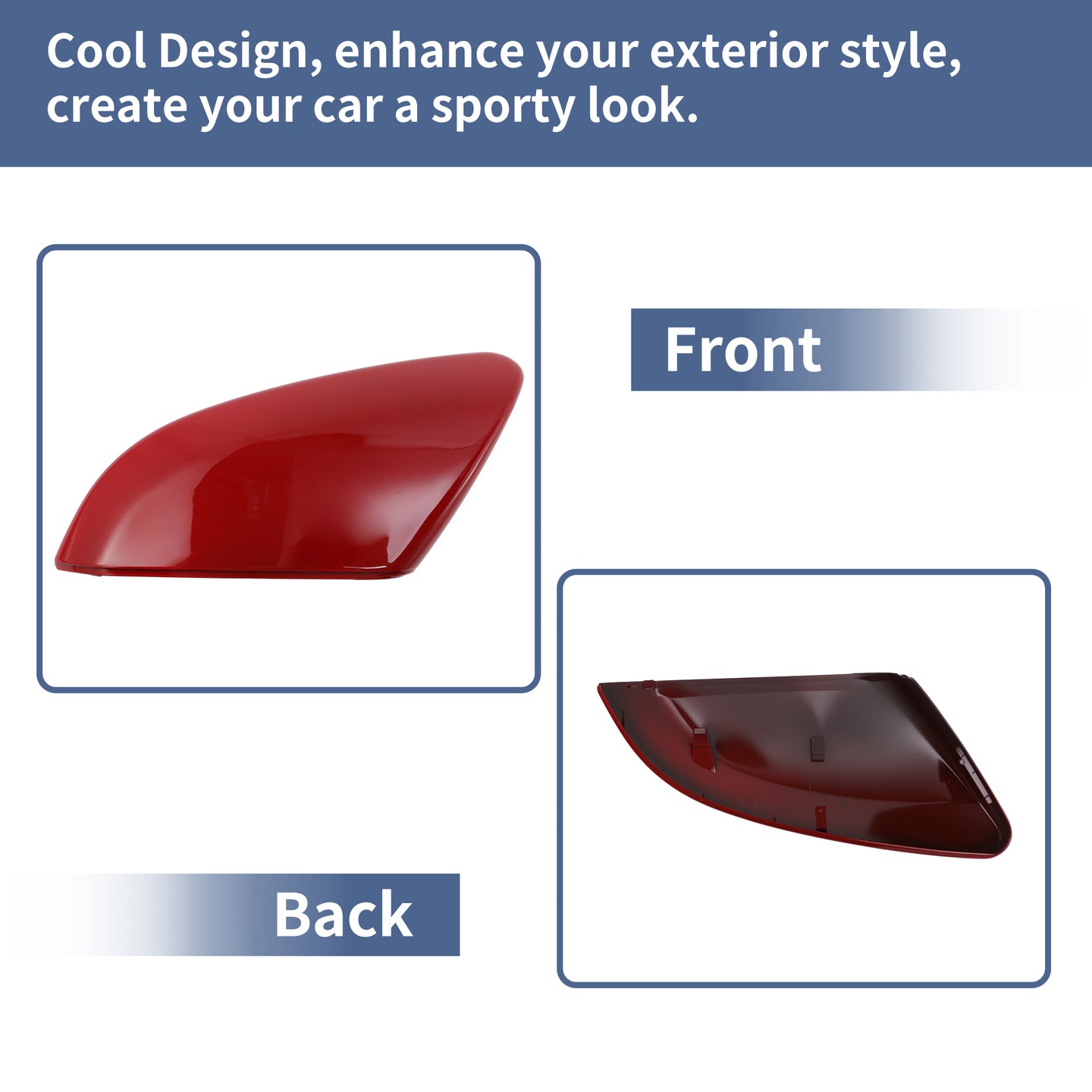 Cool Design, enhance your exterior style, create your car a sporty look.

Front

Back